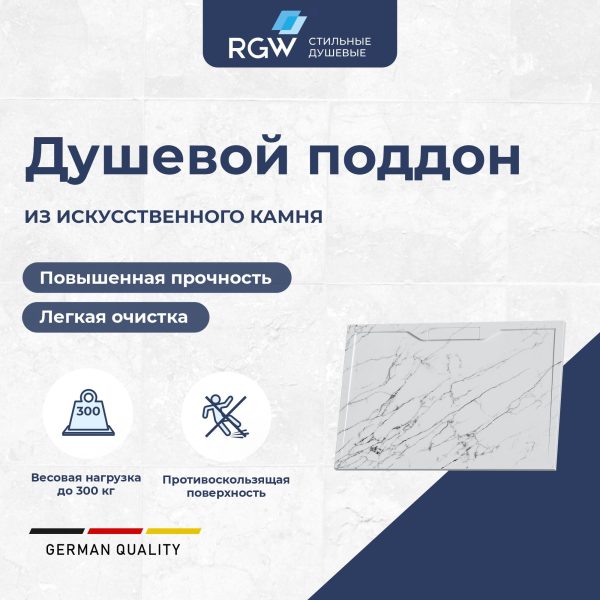 RGW СТИЛЬНЫЕ ДУШЕВЫЕ

Душевой поддон

ИЗ ИСКУССТВЕННОГО КАМНЯ

Повышенная прочность

Легкая очистка

300

Весовая нагрузка до 300 кг

Противоскользящая поверхность

GERMAN QUALITY